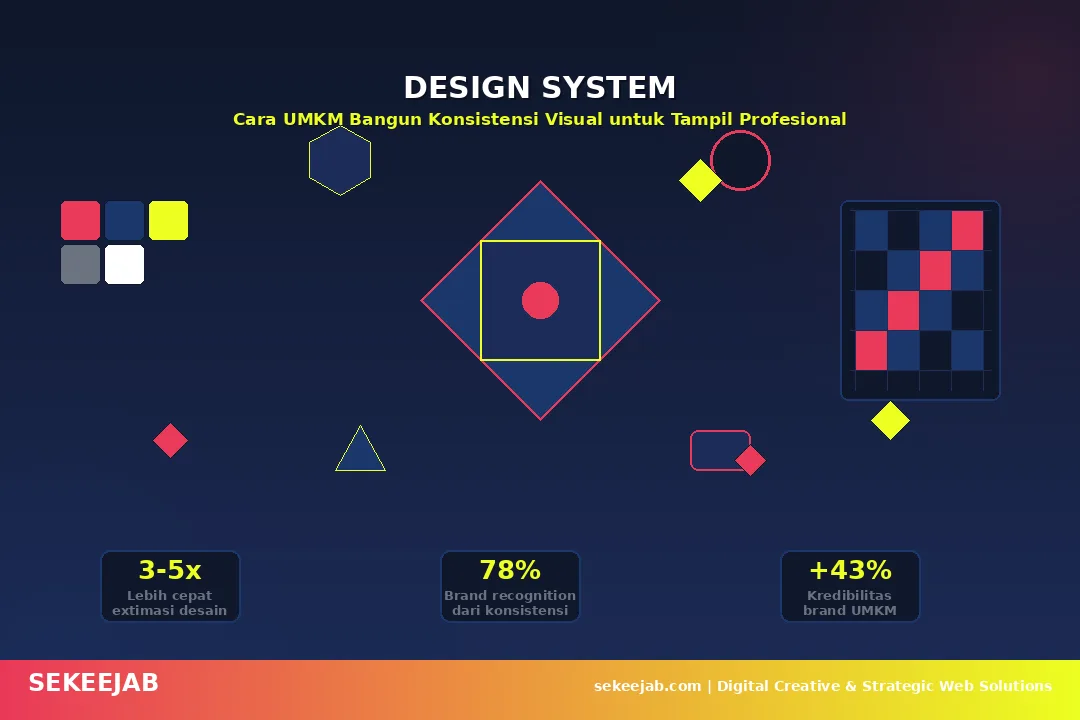 DESIGN SYSTEM
Cara UMKM Bangun Konsistensi Visual untuk Tampil Profesional

3-5x
Lebih cepat extimasi desain

78%
Brand recognition dari konsistensi

+43%
Kredibilitas brand UMKM

SEKEEJAB
sekeejab.com | Digital Creative & Strategic Web Solutions